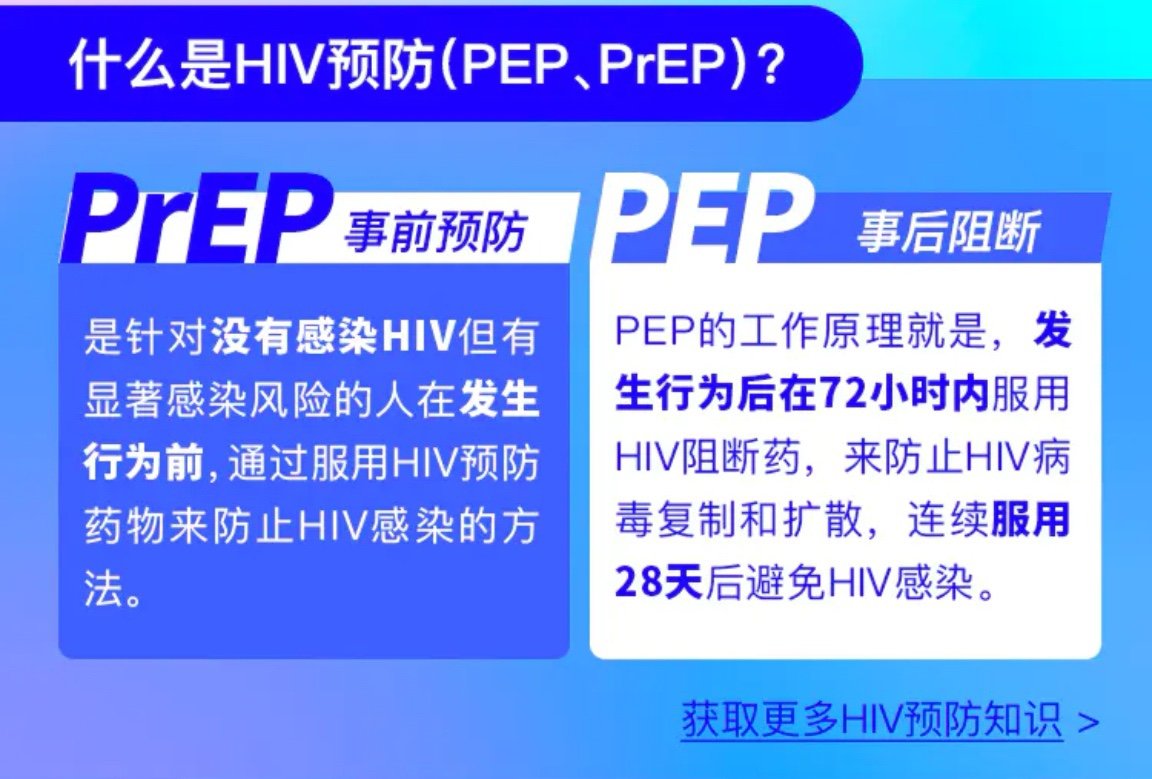 什么是HIV预防(PEP、PrEP)?

PrEP 事前预防

是针对没有感染HIV但有显著感染风险的人在发生行为前，通过服用HIV预防药物来防止HIV感染的方法。

PEP 事后阻断

PEP的工作原理就是，发生行为后在72小时内服用HIV阻断药，来防止HIV病毒复制和扩散，连续服用28天后避免HIV感染。

获取更多HIV预防知识 >